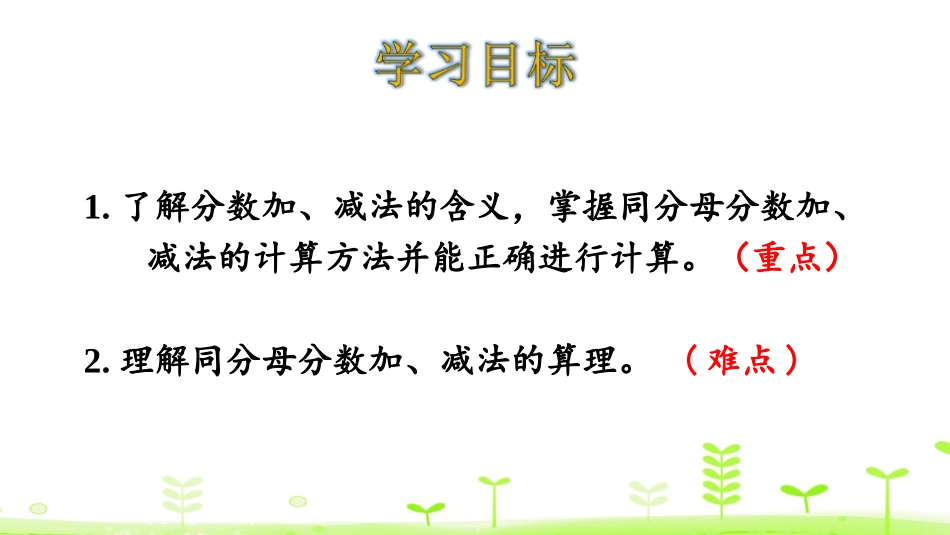 学习目标

1. 了解分数加、减法的含义，掌握同分母分数加、减法的计算方法并能正确进行计算。（重点）

2. 理解同分母分数加、减法的算理。（难点）